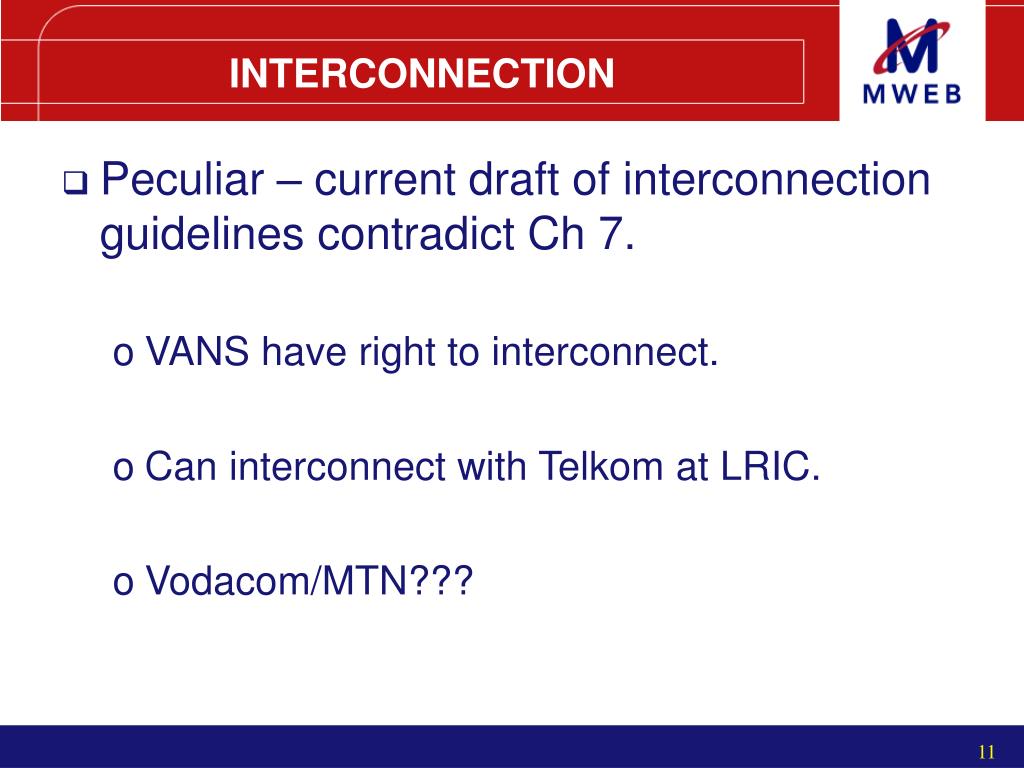 INTERCONNECTION

M
MWEB

❑ Peculiar – current draft of interconnection guidelines contradict Ch 7.

o VANS have right to interconnect.

o Can interconnect with Telkom at LRIC.

o Vodacom/MTN???

11